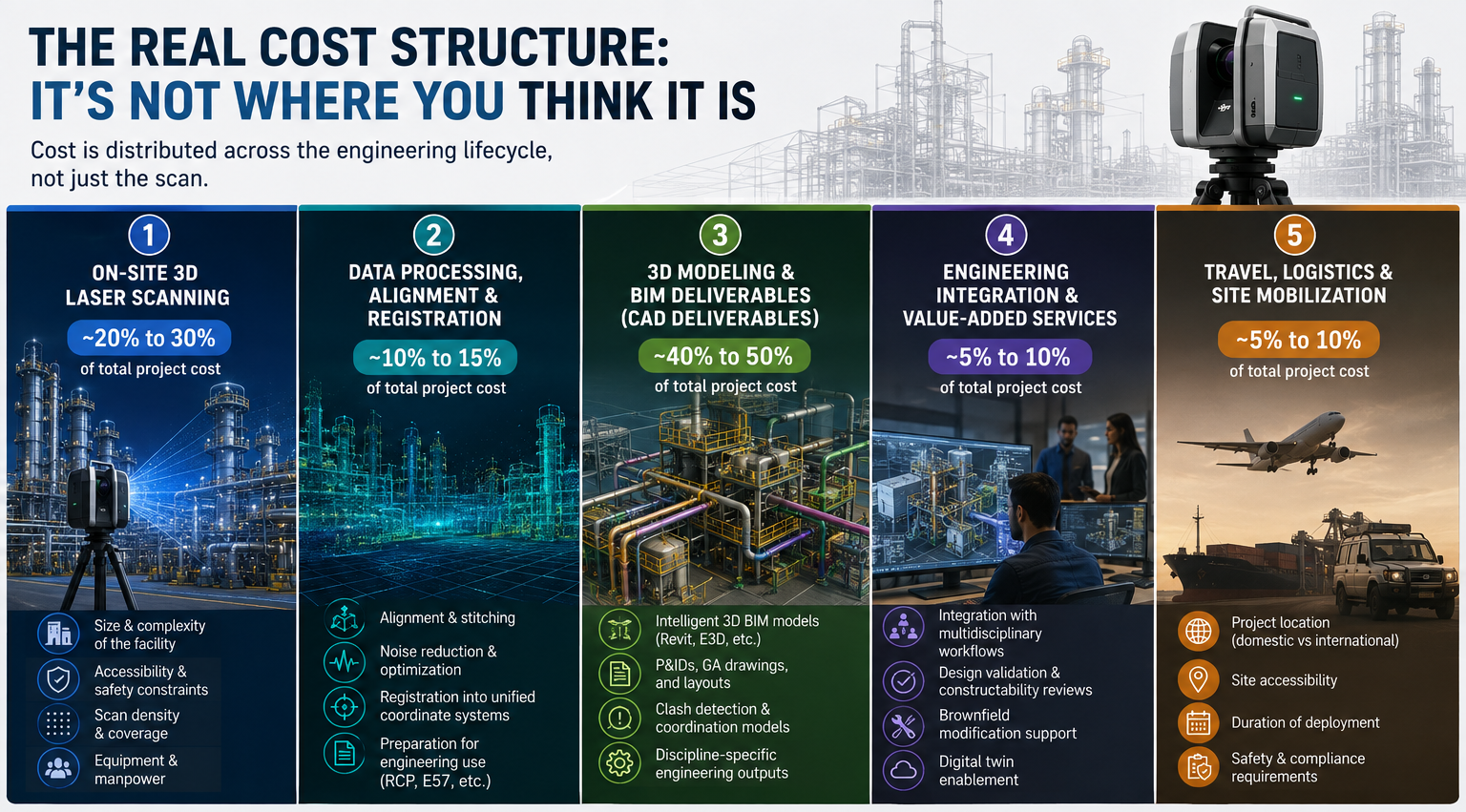 THE REAL COST STRUCTURE:
IT'S NOT WHERE YOU THINK IT IS

Cost is distributed across the engineering lifecycle, not just the scan.

1
ON-SITE 3D LASER SCANNING
~20% to 30%
of total project cost

Size & complexity of the facility
Accessibility & safety constraints
Scan density & coverage
Equipment & manpower

2
DATA PROCESSING, ALIGNMENT & REGISTRATION
~10% to 15%
of total project cost

Alignment & stitching
Noise reduction & optimization
Registration into unified coordinate systems
Preparation for engineering use (RCP, E57, etc.)

3
3D MODELING & BIM DELIVERABLES (CAD DELIVERABLES)
~40% to 50%
of total project cost

Intelligent 3D BIM models (Revit, E3D, etc.)
P&IDs, GA drawings, and layouts
Clash detection & coordination models
Discipline-specific engineering outputs

4
ENGINEERING INTEGRATION & VALUE-ADDED SERVICES
~5% to 10%
of total project cost

Integration with multidisciplinary workflows
Design validation & constructability reviews
Brownfield modification support
Digital twin enablement

5
TRAVEL, LOGISTICS & SITE MOBILIZATION
~5% to 10%
of total project cost

Project location (domestic vs international)
Site accessibility
Duration of deployment
Safety & compliance requirements